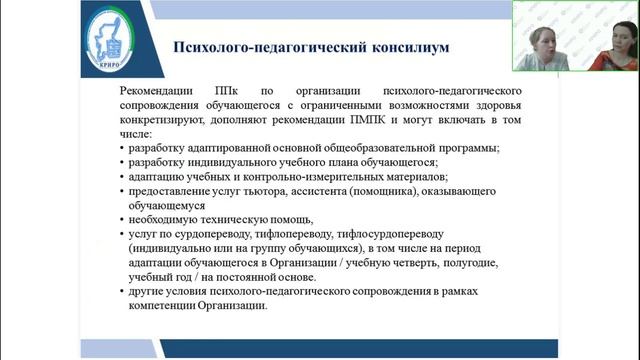 КРИРО

Психолого-педагогический консилиум

Рекомендации ППк по организации психолого-педагогического сопровождения обучающегося с ограниченными возможностями здоровья конкретизируют, дополняют рекомендации ПМПК и могут включать в том числе:
• разработку адаптированной основной общеобразовательной программы;
• разработку индивидуального учебного плана обучающегося;
• адаптацию учебных и контрольно-измерительных материалов;
• предоставление услуг тьютора, ассистента (помощника), оказывающего обучающемуся
• необходимую техническую помощь,
• услуг по сурдопереводу, тифлопереводу, тифлосурдопереводу (индивидуально или на группу обучающихся), в том числе на период адаптации обучающегося в Организации / учебную четверть, полугодие, учебный год / на постоянной основе.
• другие условия психолого-педагогического сопровождения в рамках компетенции Организации.